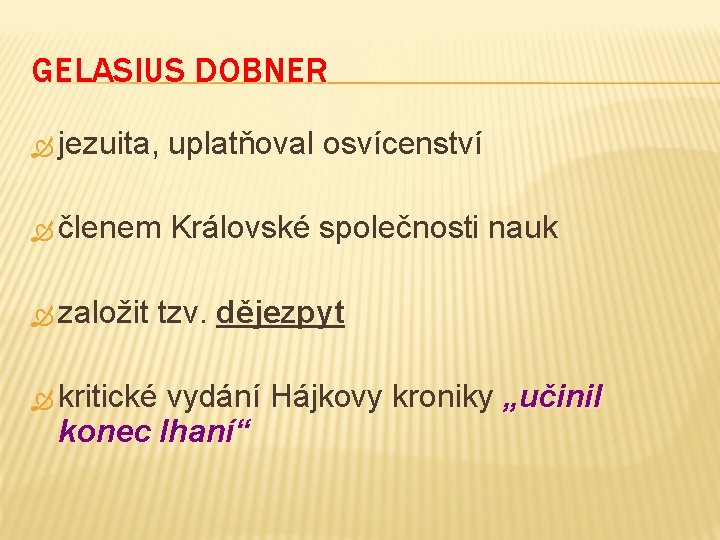 GELASIUS DOBNER

jezuita, uplatňoval osvícenství

členem Královské společnosti nauk

založit tzv. dějezpyt

kritické vydání Hájkovy kroniky „učinil konec lhaní“